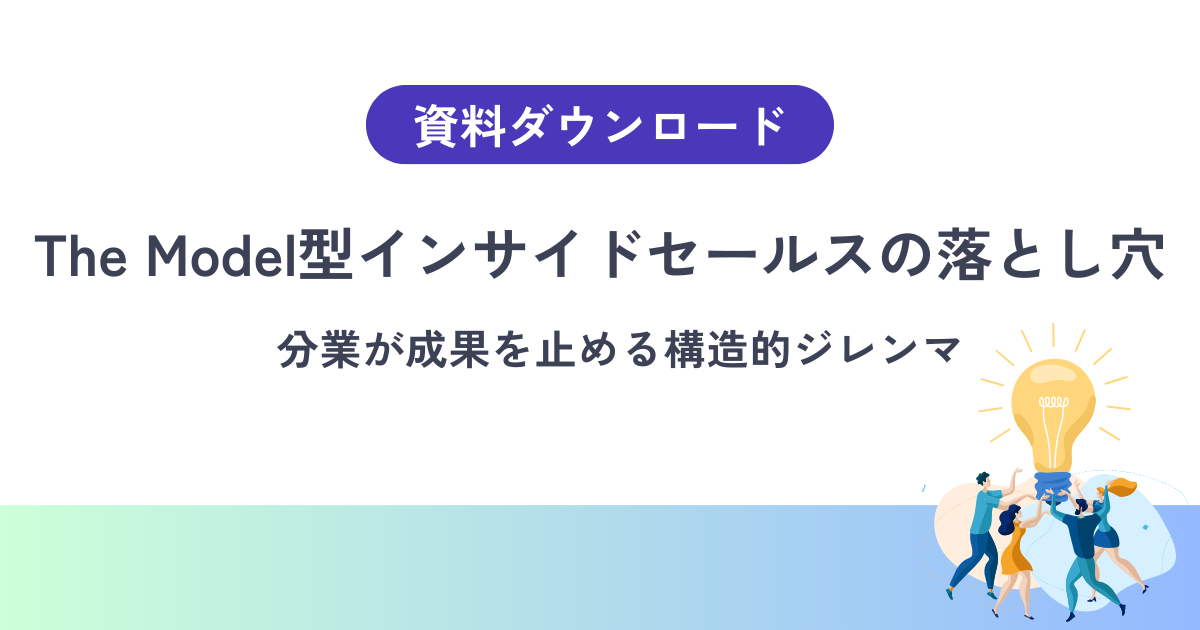 資料ダウンロード

The Model型インサイドセールスの落とし穴

分業が成果を止める構造的ジレンマ